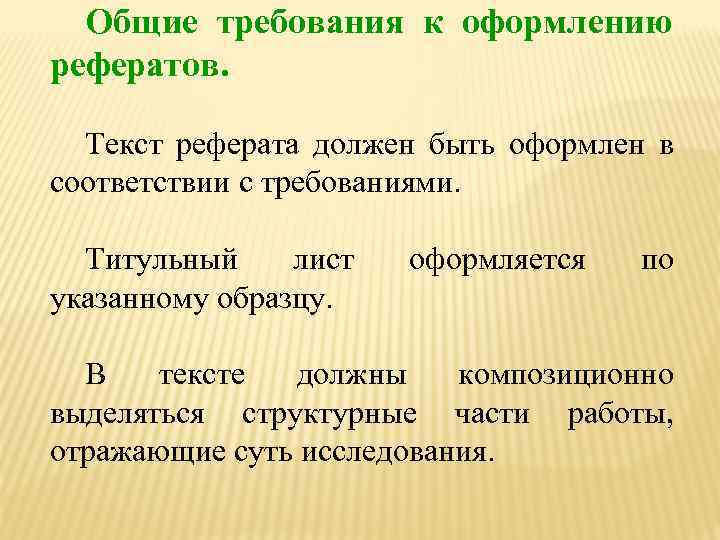 Общие требования к оформлению рефератов.

Текст реферата должен быть оформлен в соответствии с требованиями.

Титульный лист оформляется по указанному образцу.

В тексте должны композиционно выделяться структурные части работы, отражающие суть исследования.